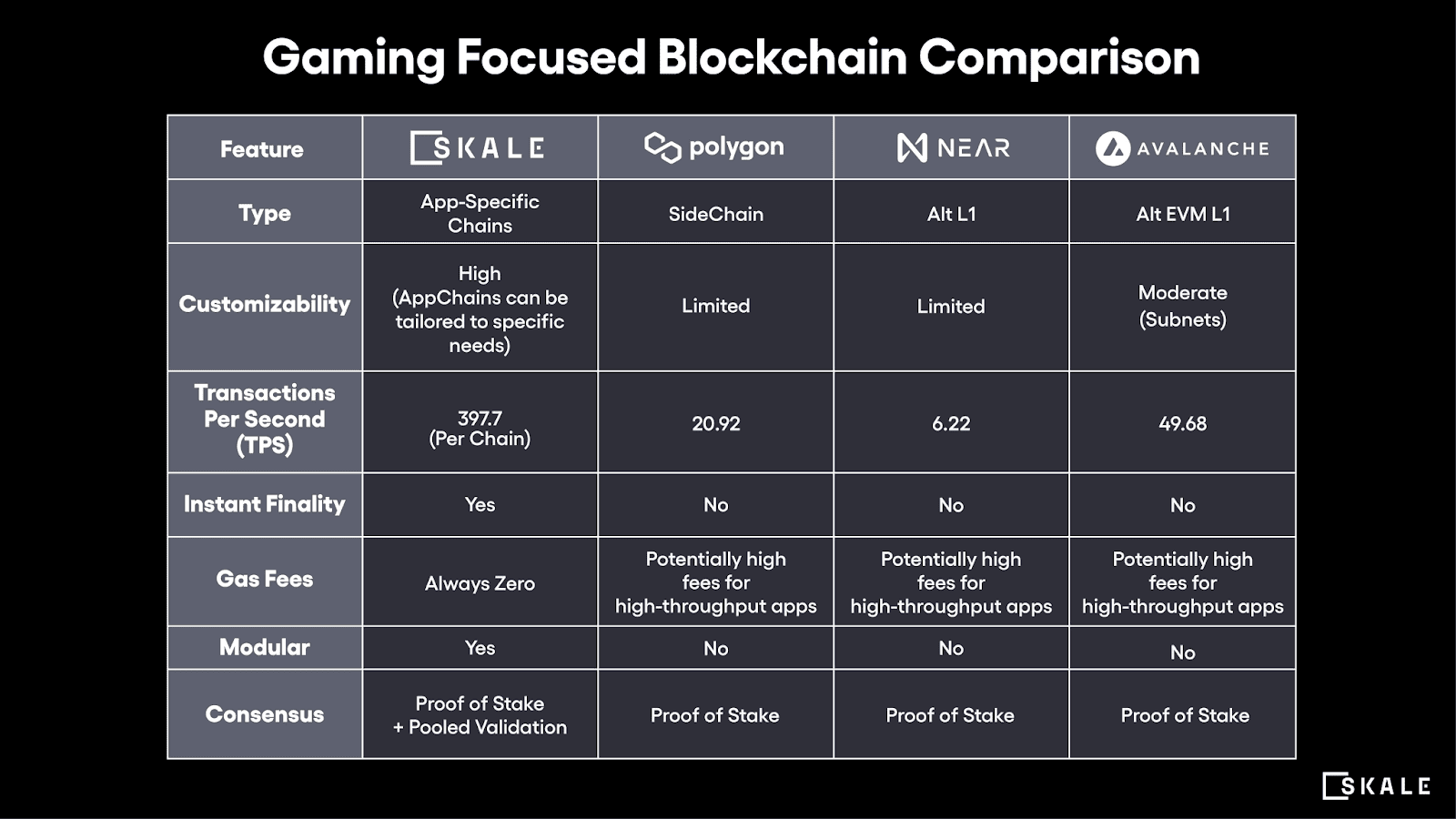 Gaming Focused Blockchain Comparison

| Feature | SKALE | polygon | NEAR | AVALANCHE |
|---|---|---|---|---|
| Type | App-Specific Chains | SideChain | Alt L1 | Alt EVM L1 |
| Customizability | High (AppChains can be tailored to specific needs) | Limited | Limited | Moderate (Subnets) |
| Transactions Per Second (TPS) | 397.7 (Per Chain) | 20.92 | 6.22 | 49.68 |
| Instant Finality | Yes | No | No | No |
| Gas Fees | Always Zero | Potentially high fees for high-throughput apps | Potentially high fees for high-throughput apps | Potentially high fees for high-throughput apps |
| Modular | Yes | No | No | No |
| Consensus | Proof of Stake + Pooled Validation | Proof of Stake | Proof of Stake | Proof of Stake |

SKALE